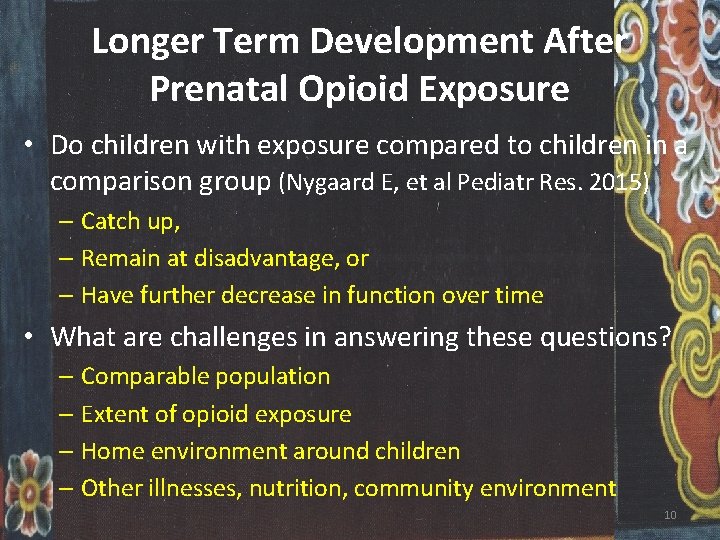 Longer Term Development After Prenatal Opioid Exposure

• Do children with exposure compared to children in a comparison group (Nygaard E, et al Pediatr Res. 2015)
– Catch up,
– Remain at disadvantage, or
– Have further decrease in function over time

• What are challenges in answering these questions?
– Comparable population
– Extent of opioid exposure
– Home environment around children
– Other illnesses, nutrition, community environment

10